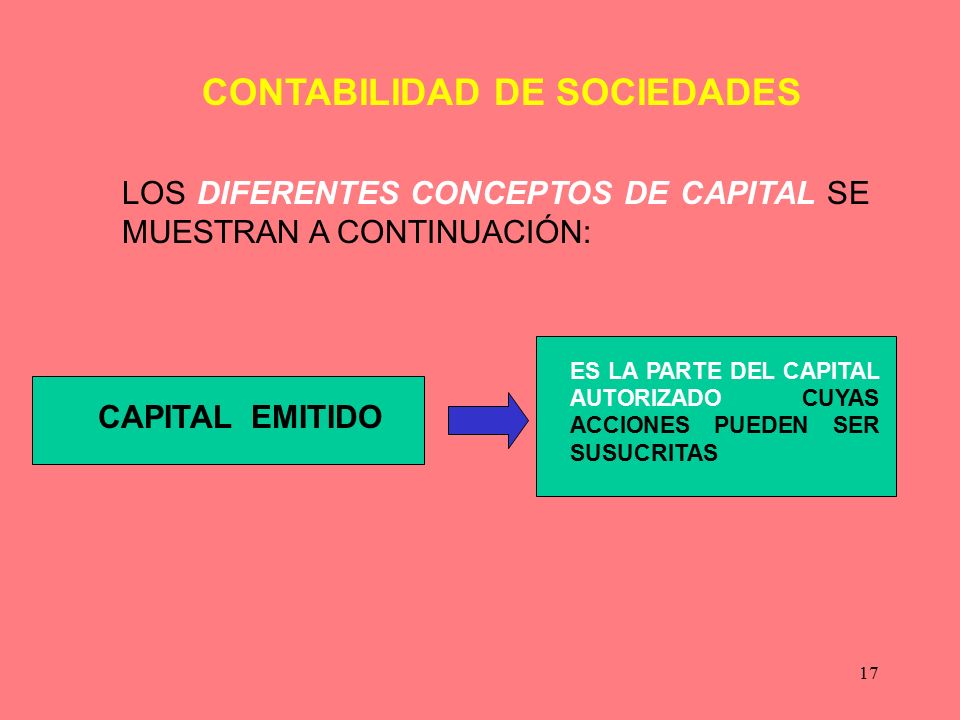 CONTABILIDAD DE SOCIEDADES

LOS DIFERENTES CONCEPTOS DE CAPITAL SE MUESTRAN A CONTINUACIÓN:

CAPITAL EMITIDO

ES LA PARTE DEL CAPITAL AUTORIZADO CUYAS ACCIONES PUEDEN SER SUSUCRITAS

17